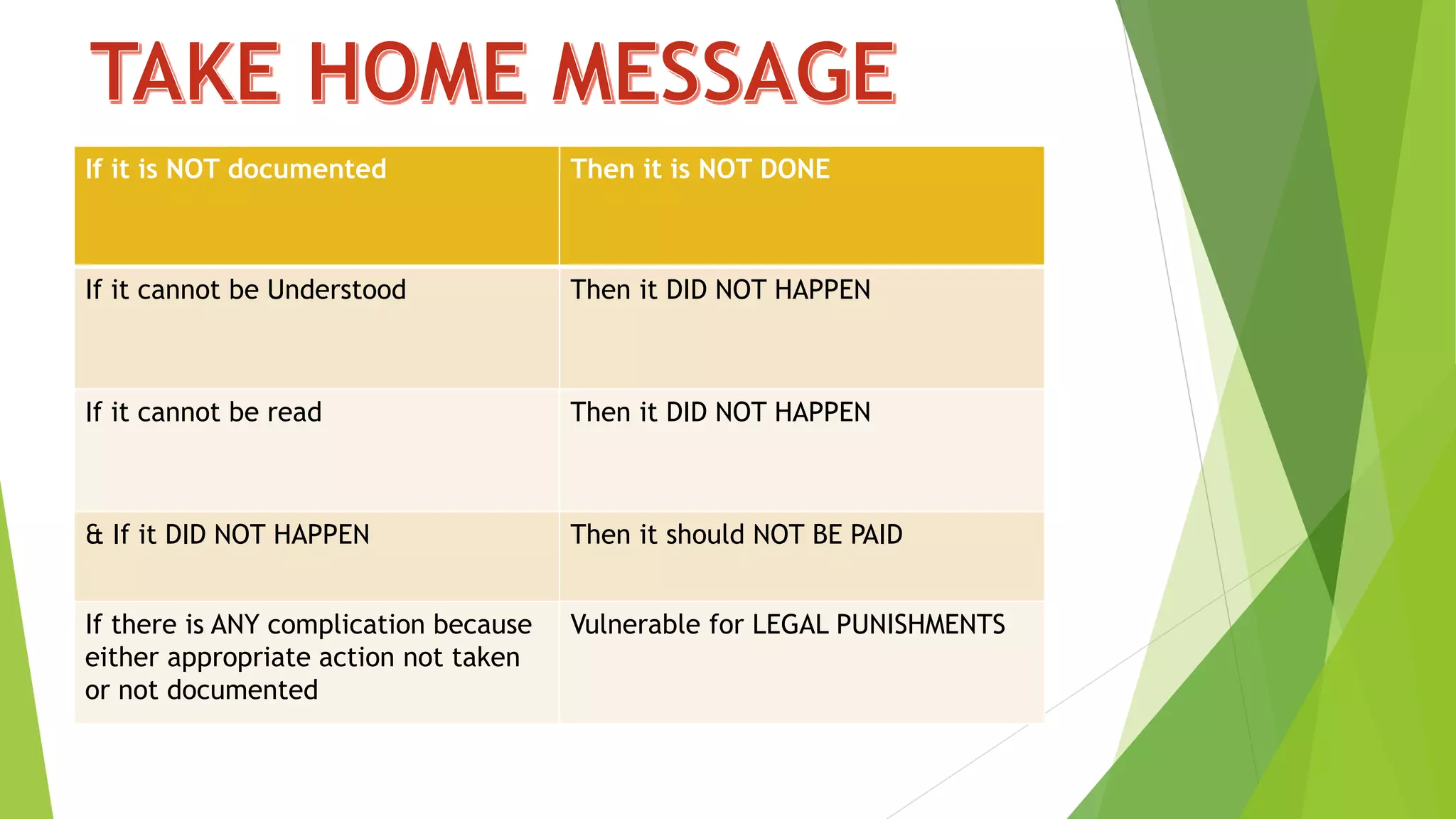 TAKE HOME MESSAGE

| If it is NOT documented | Then it is NOT DONE |
|---|---|
| If it cannot be Understood | Then it DID NOT HAPPEN |
| If it cannot be read | Then it DID NOT HAPPEN |
| & If it DID NOT HAPPEN | Then it should NOT BE PAID |
| If there is ANY complication because either appropriate action not taken or not documented | Vulnerable for LEGAL PUNISHMENTS |